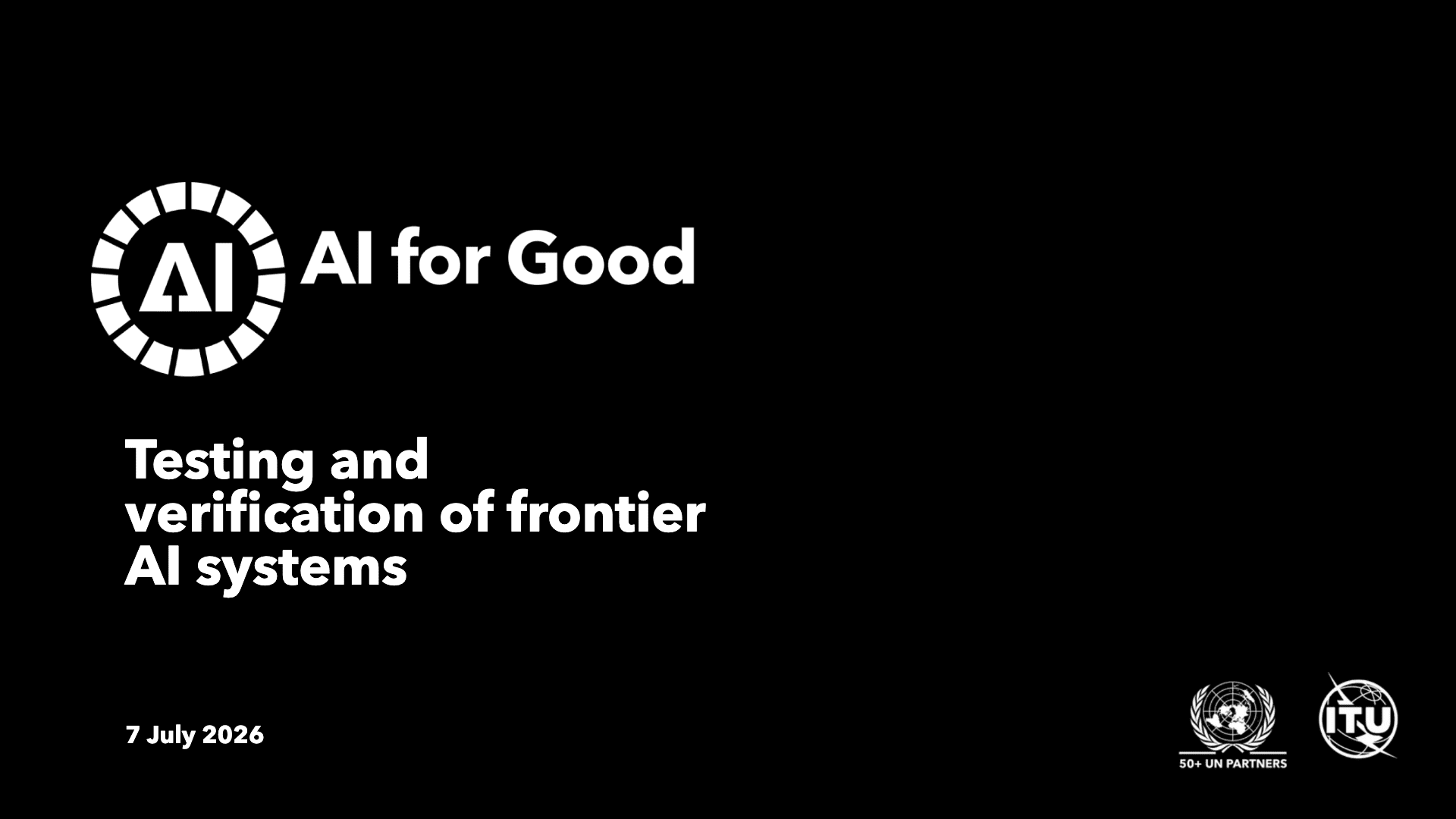 AI

AI for Good

Testing and verification of frontier AI systems

7 July 2026

50+ UN PARTNERS

ITU